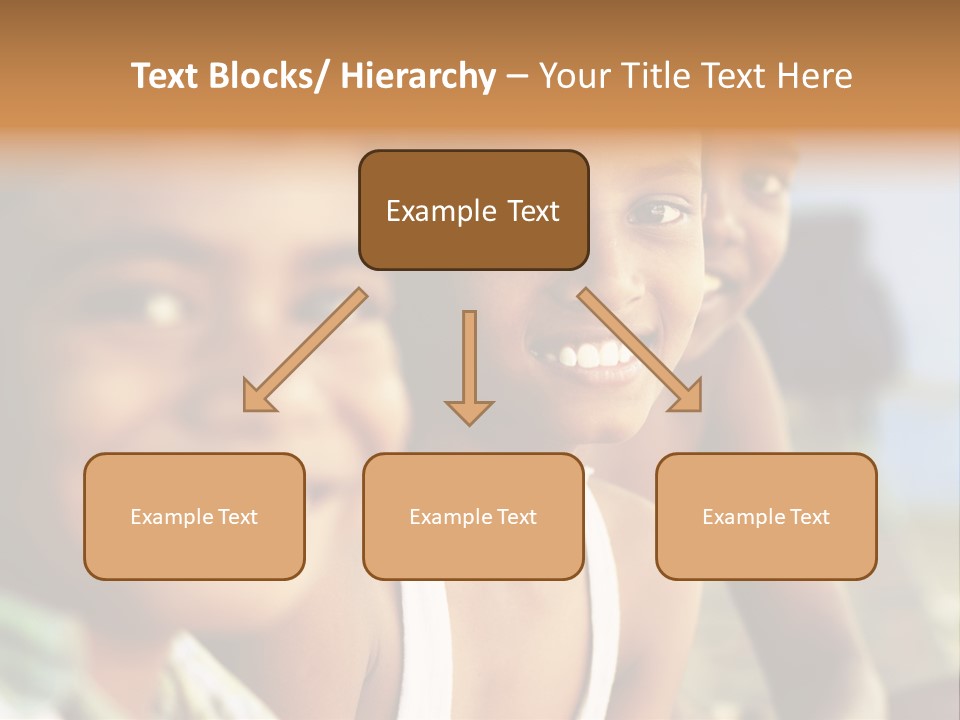 Text Blocks/ Hierarchy – Your Title Text Here

Example Text

Example Text

Example Text

Example Text